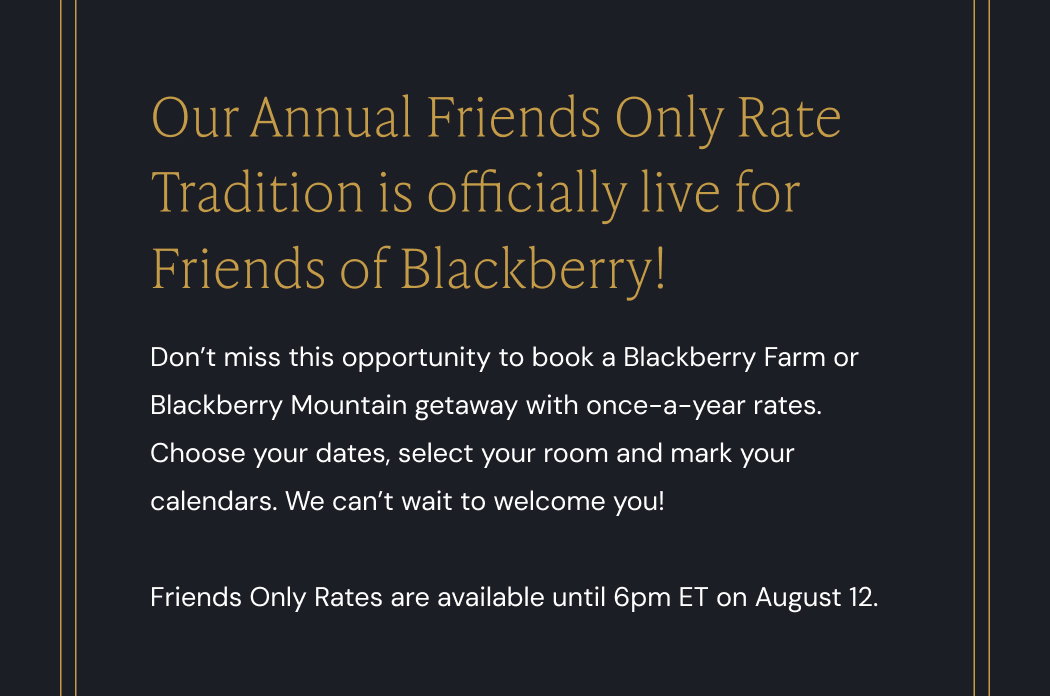 Our Annual Friends Only Rate Tradition is officially live for Friends of Blackberry!

Don’t miss this opportunity to book a Blackberry Farm or Blackberry Mountain getaway with once-a-year rates. Choose your dates, select your room and mark your calendars. We can’t wait to welcome you!

Friends Only Rates are available until 6pm ET on August 12.